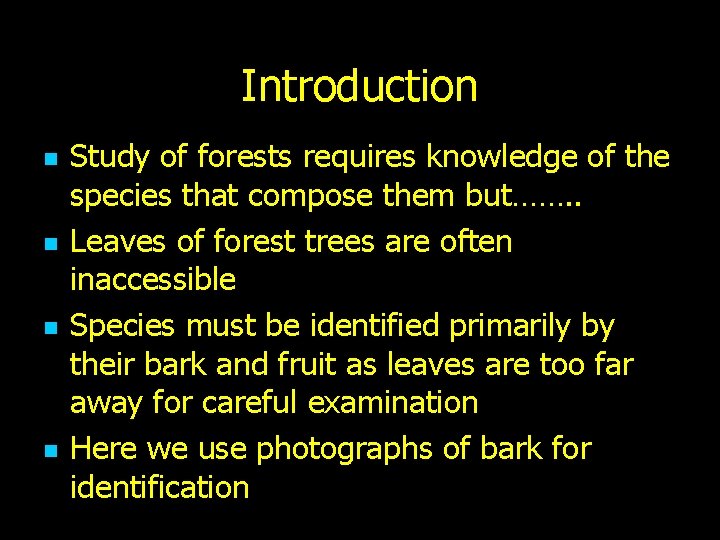 Introduction

- Study of forests requires knowledge of the species that compose them but……..
- Leaves of forest trees are often inaccessible
- Species must be identified primarily by their bark and fruit as leaves are too far away for careful examination
- Here we use photographs of bark for identification